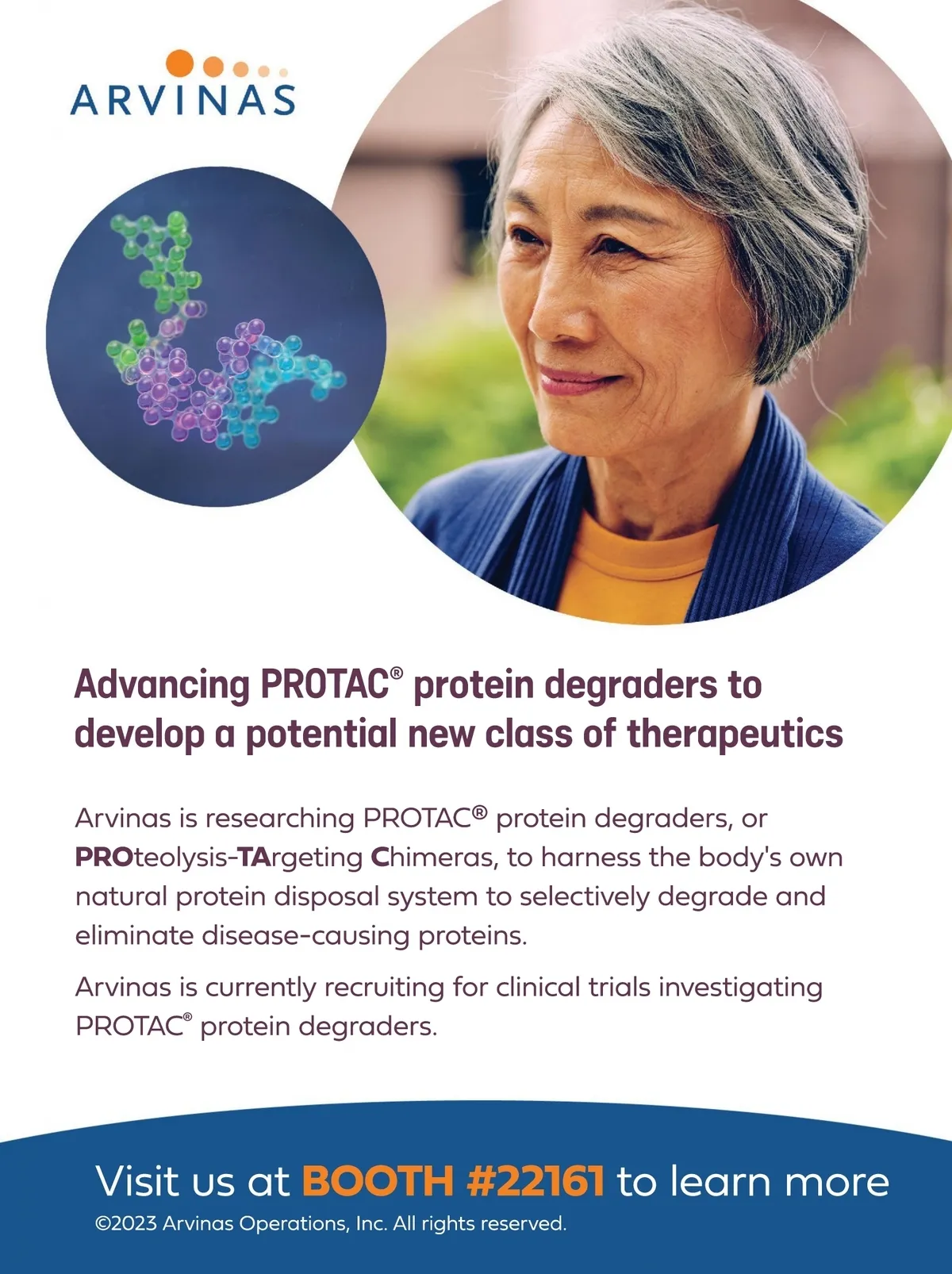 ARVINAS

Advancing PROTAC® protein degraders to develop a potential new class of therapeutics

Arvinas is researching PROTAC® protein degraders, or PROteolysis-TArgeting Chimeras, to harness the body's own natural protein disposal system to selectively degrade and eliminate disease-causing proteins.

Arvinas is currently recruiting for clinical trials investigating PROTAC® protein degraders.

Visit us at BOOTH #22161 to learn more

©2023 Arvinas Operations, Inc. All rights reserved.